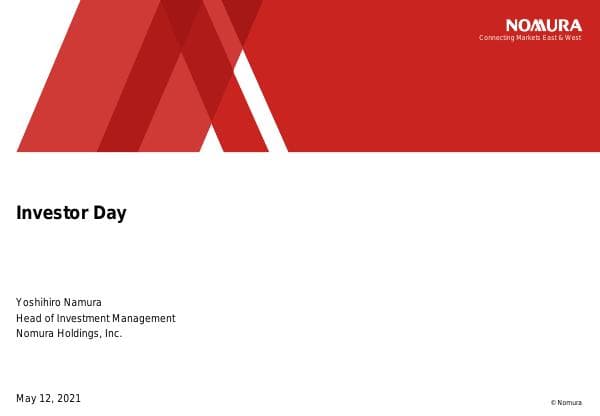 NOMURA
Connecting Markets East & West

Investor Day

Yoshihiro Namura
Head of Investment Management
Nomura Holdings, Inc.

May 12, 2021

© Nomura